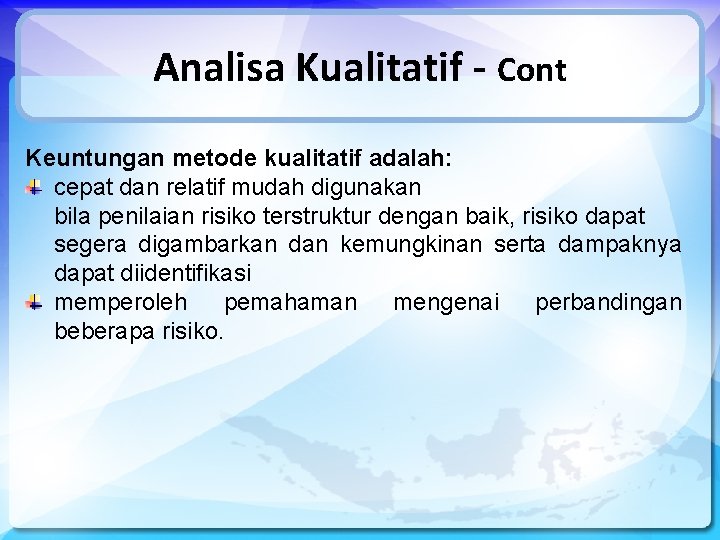 Analisa Kualitatif - Cont

Keuntungan metode kualitatif adalah:

cepat dan relatif mudah digunakan
bila penilaian risiko terstruktur dengan baik, risiko dapat segera digambarkan dan kemungkinan serta dampaknya dapat diidentifikasi

memperoleh pemahaman mengenai perbandingan beberapa risiko.